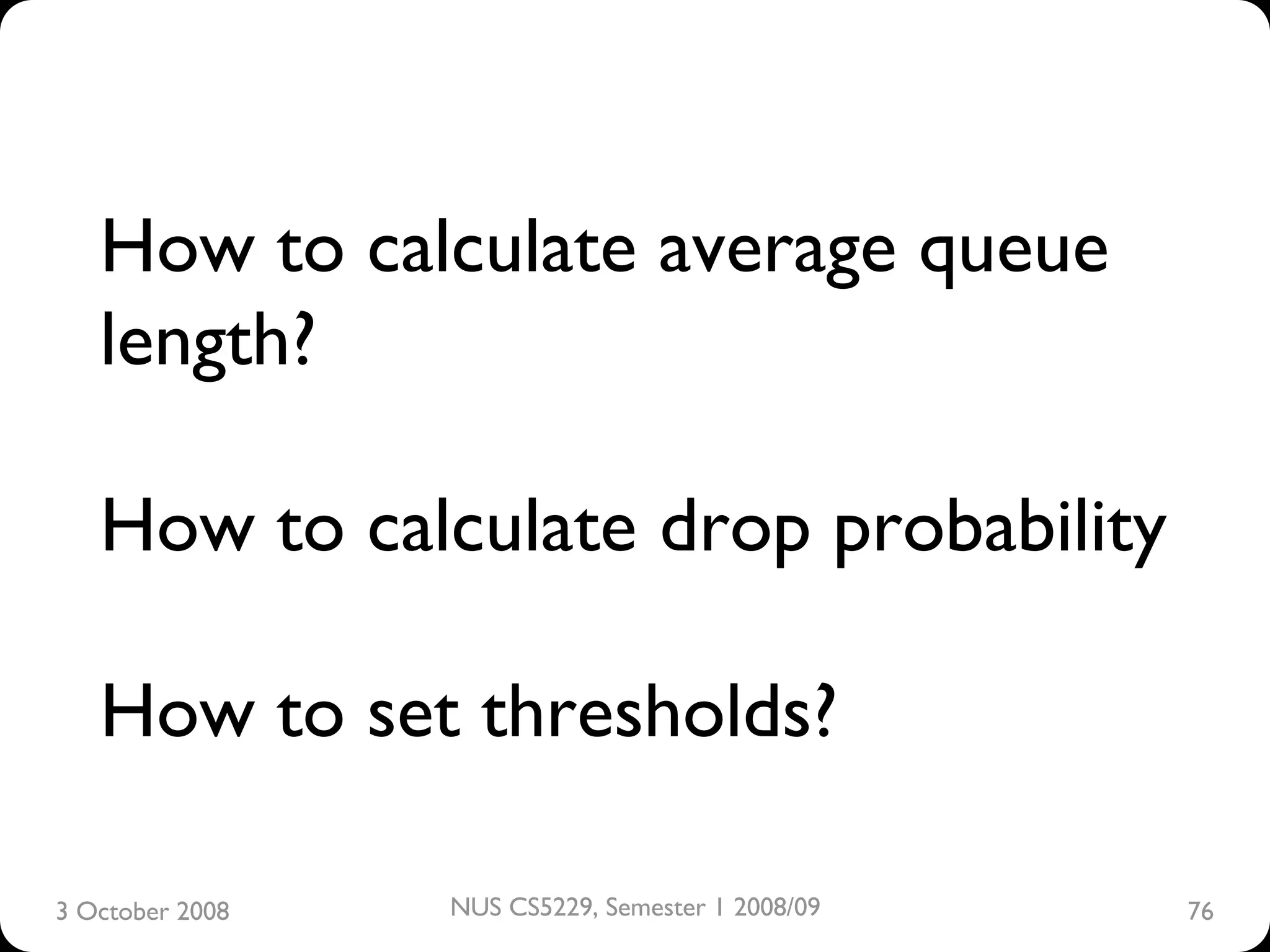 How to calculate average queue length?

How to calculate drop probability

How to set thresholds?

3 October 2008

NUS CS5229, Semester 1 2008/09

76